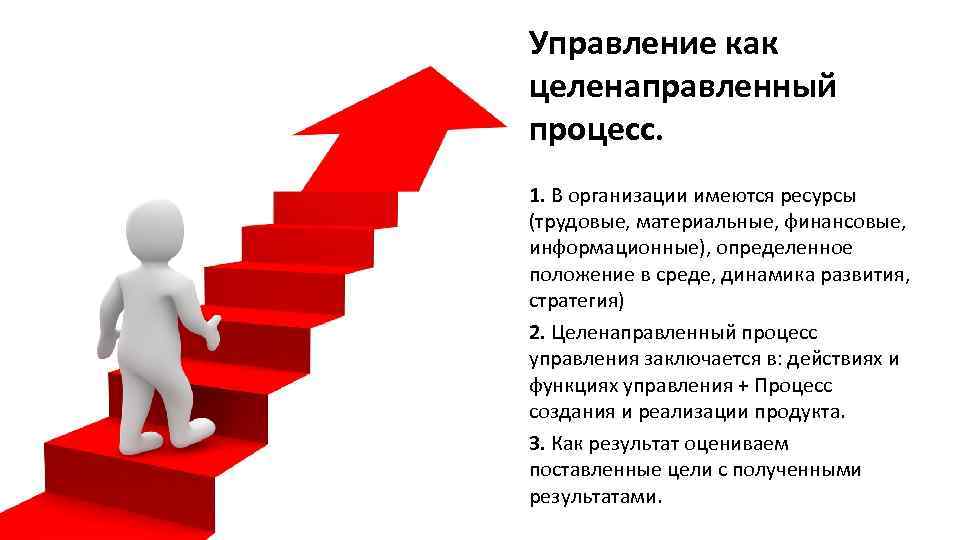 Управление как целенаправленный процесс.

1. В организации имеются ресурсы (трудовые, материальные, финансовые, информационные), определенное положение в среде, динамика развития, стратегия)

2. Целенаправленный процесс управления заключается в: действиях и функциях управления + Процесс создания и реализации продукта.

3. Как результат оцениваем поставленные цели с полученными результатами.